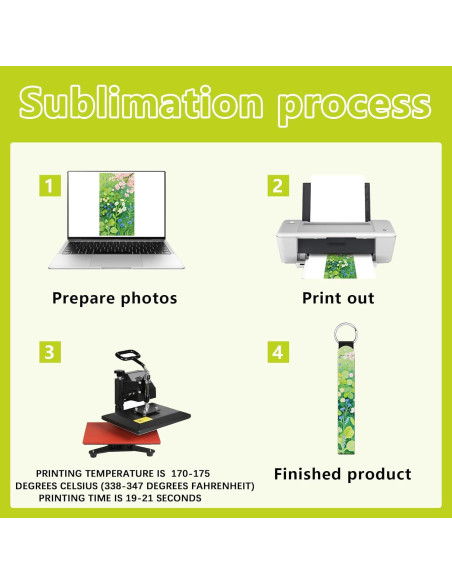 Sublimation process

1

Prepare photos

2

Print out

3

PRINTING TEMPERATURE IS 170-175 DEGREES CELSIUS (338-347 DEGREES FAHRENHEIT) PRINTING TIME IS 19-21 SECONDS

4

Finished product